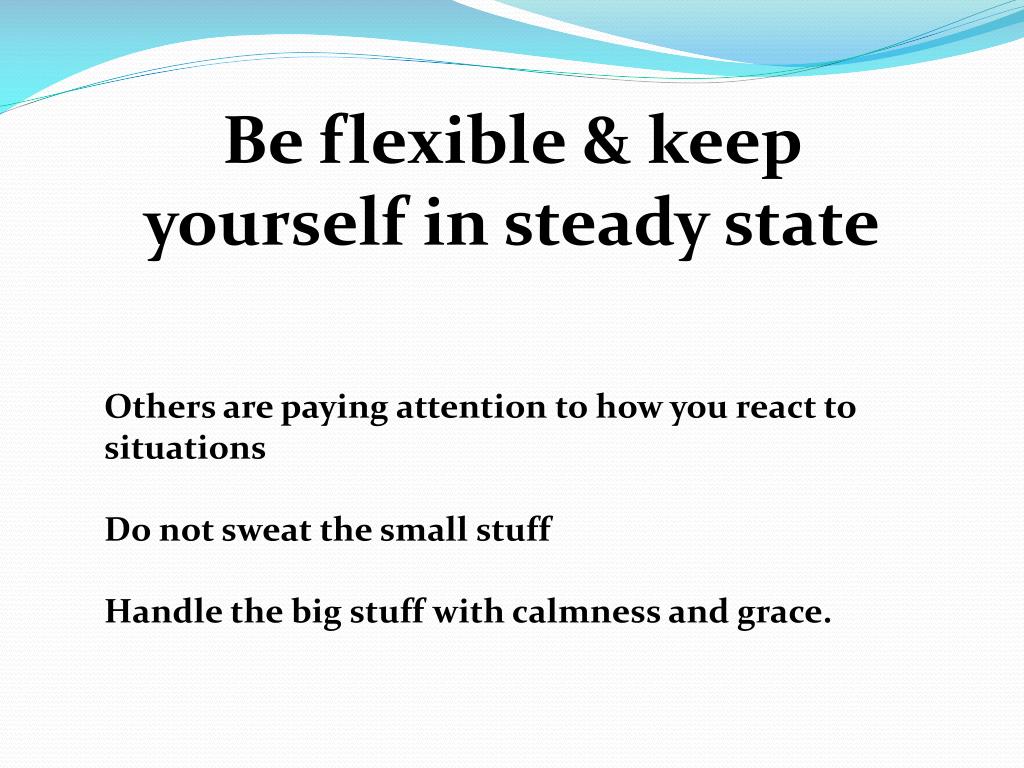 Be flexible & keep yourself in steady state

Others are paying attention to how you react to situations

Do not sweat the small stuff

Handle the big stuff with calmness and grace.